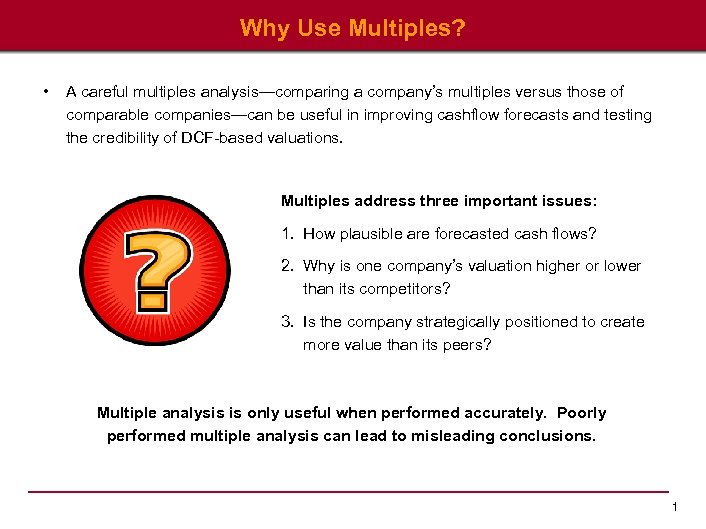 Why Use Multiples?

• A careful multiples analysis—comparing a company's multiples versus those of comparable companies—can be useful in improving cashflow forecasts and testing the credibility of DCF-based valuations.

?

Multiples address three important issues:

1. How plausible are forecasted cash flows?

2. Why is one company's valuation higher or lower than its competitors?

3. Is the company strategically positioned to create more value than its peers?

Multiple analysis is only useful when performed accurately. Poorly performed multiple analysis can lead to misleading conclusions.

1